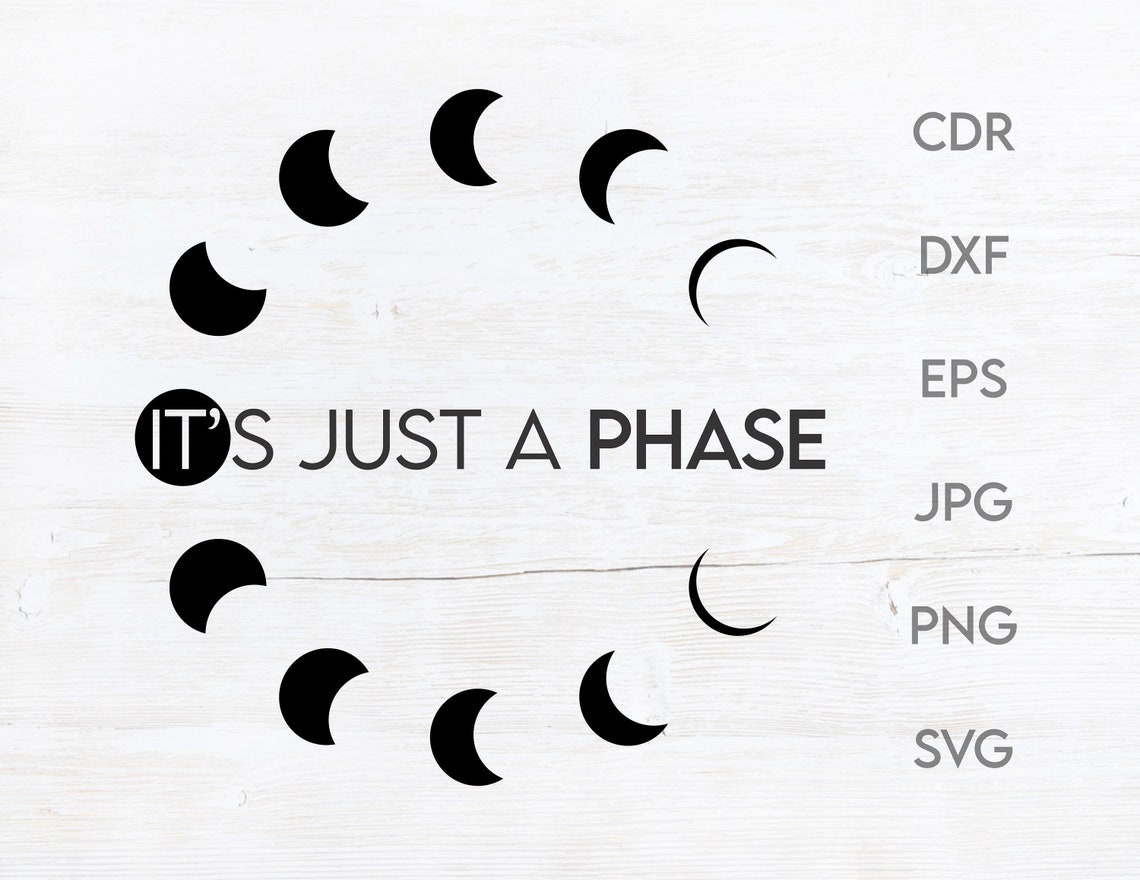 IT'S JUST A PHASE

CDR
DXF
EPS
JPG
PNG
SVG